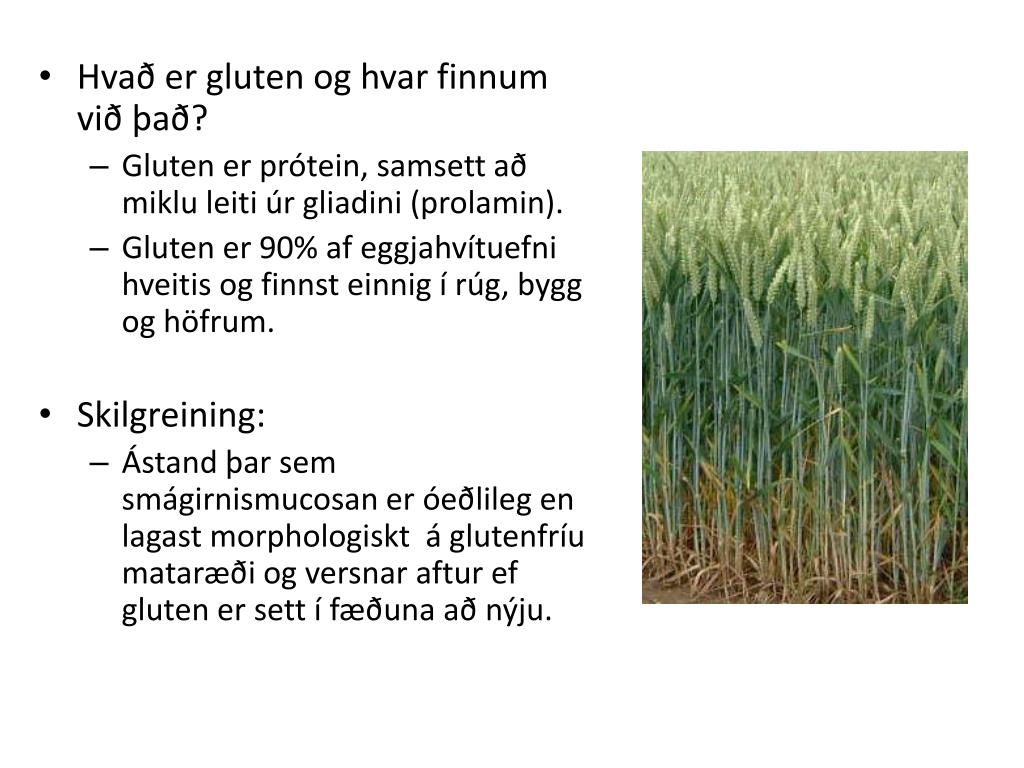 • Hvað er gluten og hvar finnum við það?
– Gluten er prótein, samsett að miklu leiti úr gliadini (prolamin).
– Gluten er 90% af eggjahvítuefni hveitis og finnst einnig í rúg, bygg og höfrum.

• Skilgreining:
– Ástand þar sem smágirnismucosan er óeðlileg en lagast morphologiskt á glutenfríu mataræði og versnar aftur ef gluten er sett í fæðuna að nýju.